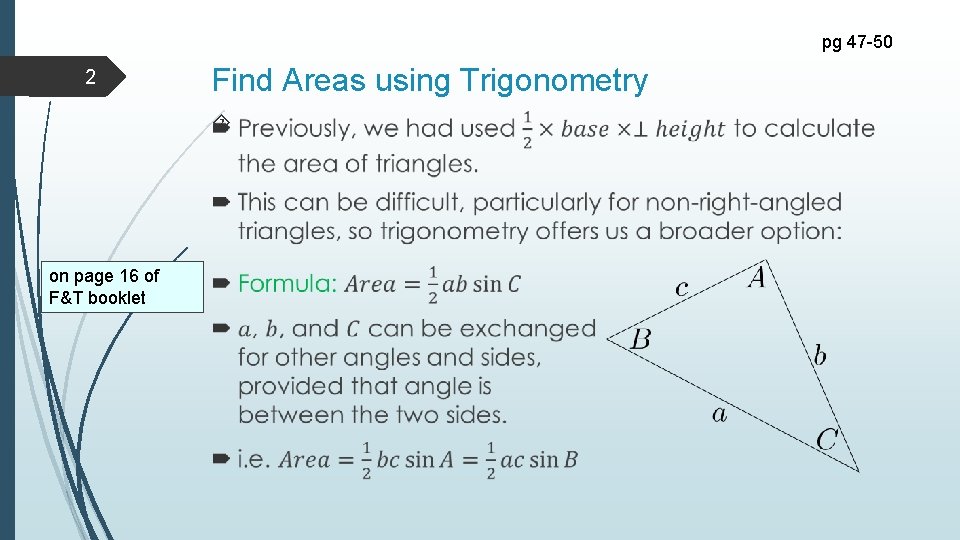 pg 47-50

2

Find Areas using Trigonometry

Previously, we had used $\frac{1}{2} \times base \times \perp height$ to calculate the area of triangles.

This can be difficult, particularly for non-right-angled triangles, so trigonometry offers us a broader option:

on page 16 of F&T booklet

Formula: $Area = \frac{1}{2}ab \sin C$

$a$, $b$, and $C$ can be exchanged for other angles and sides, provided that angle is between the two sides.

i.e. $Area = \frac{1}{2}bc \sin A = \frac{1}{2}ac \sin B$

$c$
$A$
$B$
$b$
$a$
$C$